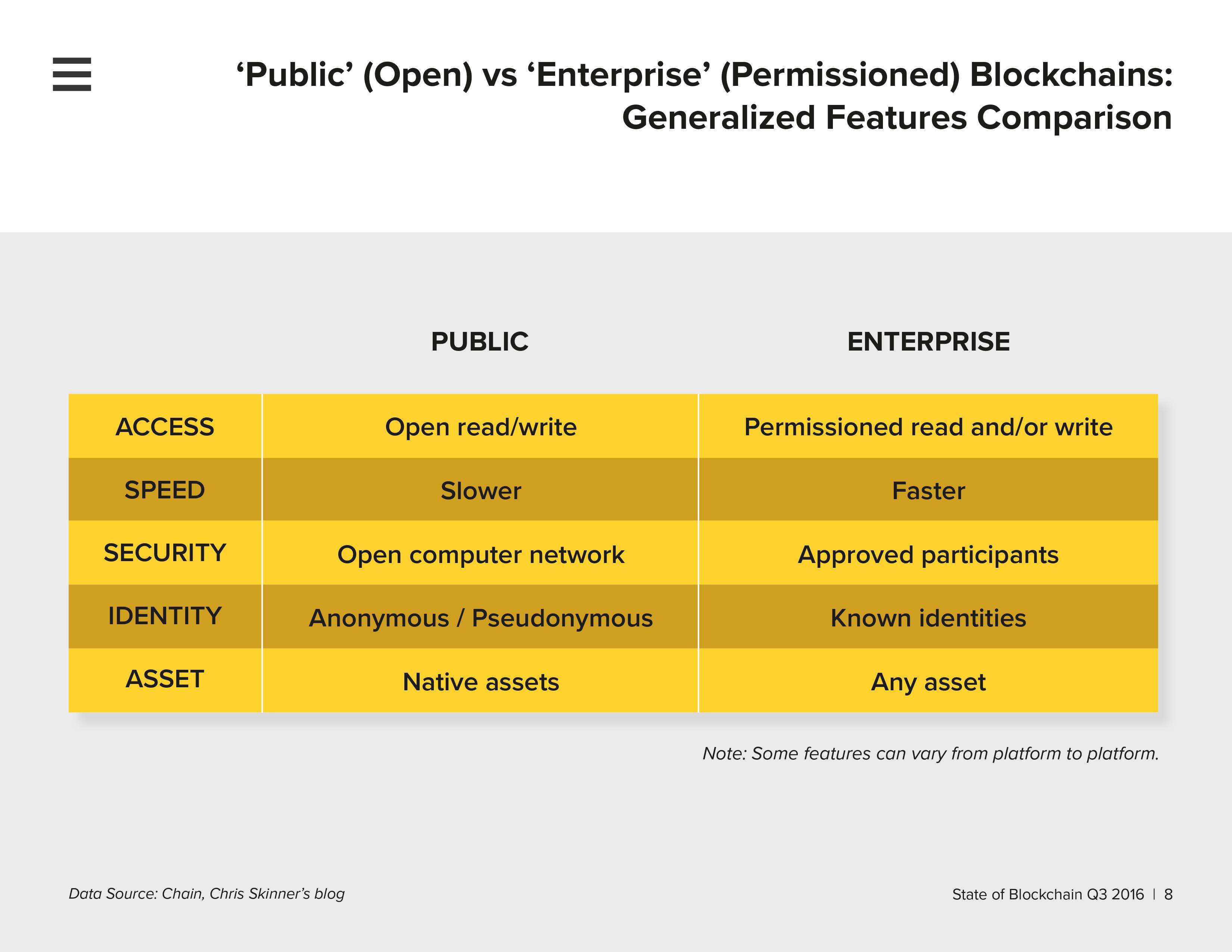 ‘Public’ (Open) vs ‘Enterprise’ (Permissioned) Blockchains: Generalized Features Comparison

| | PUBLIC | ENTERPRISE |
|---|---|---|
| ACCESS | Open read/write | Permissioned read and/or write |
| SPEED | Slower | Faster |
| SECURITY | Open computer network | Approved participants |
| IDENTITY | Anonymous / Pseudonymous | Known identities |
| ASSET | Native assets | Any asset |

Note: Some features can vary from platform to platform.

Data Source: Chain, Chris Skinner’s blog

State of Blockchain Q3 2016 | 8